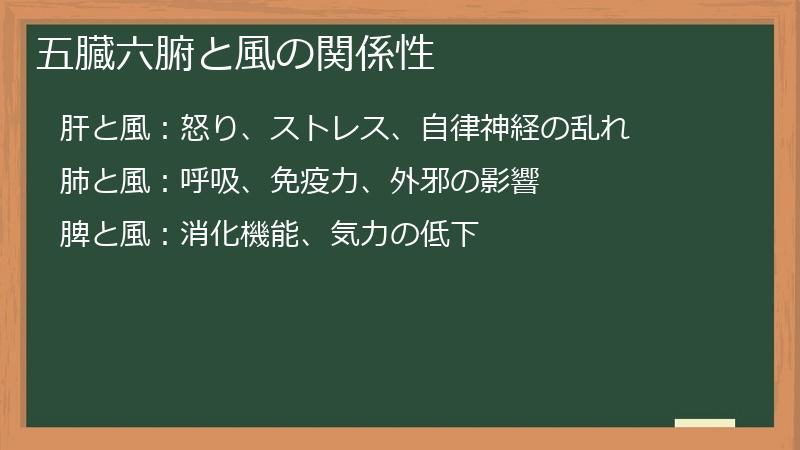 五臓六腑と風の関係性

肝と風：怒り、ストレス、自律神経の乱れ

肺と風：呼吸、免疫力、外邪の影響

脾と風：消化機能、気力の低下